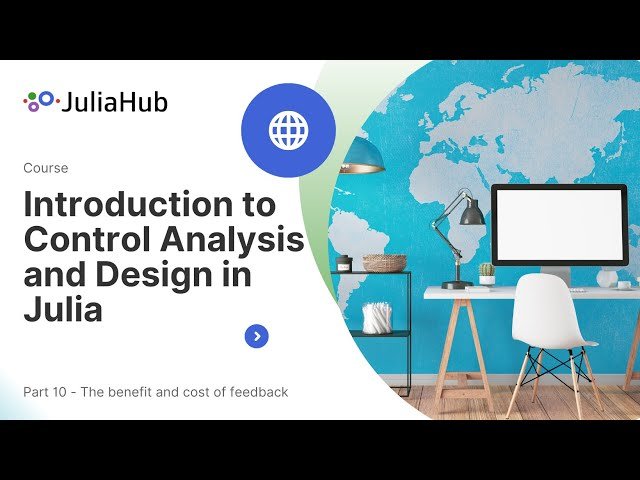 JuliaHub

Course

Introduction to Control Analysis and Design in Julia

Part 10 - The benefit and cost of feedback